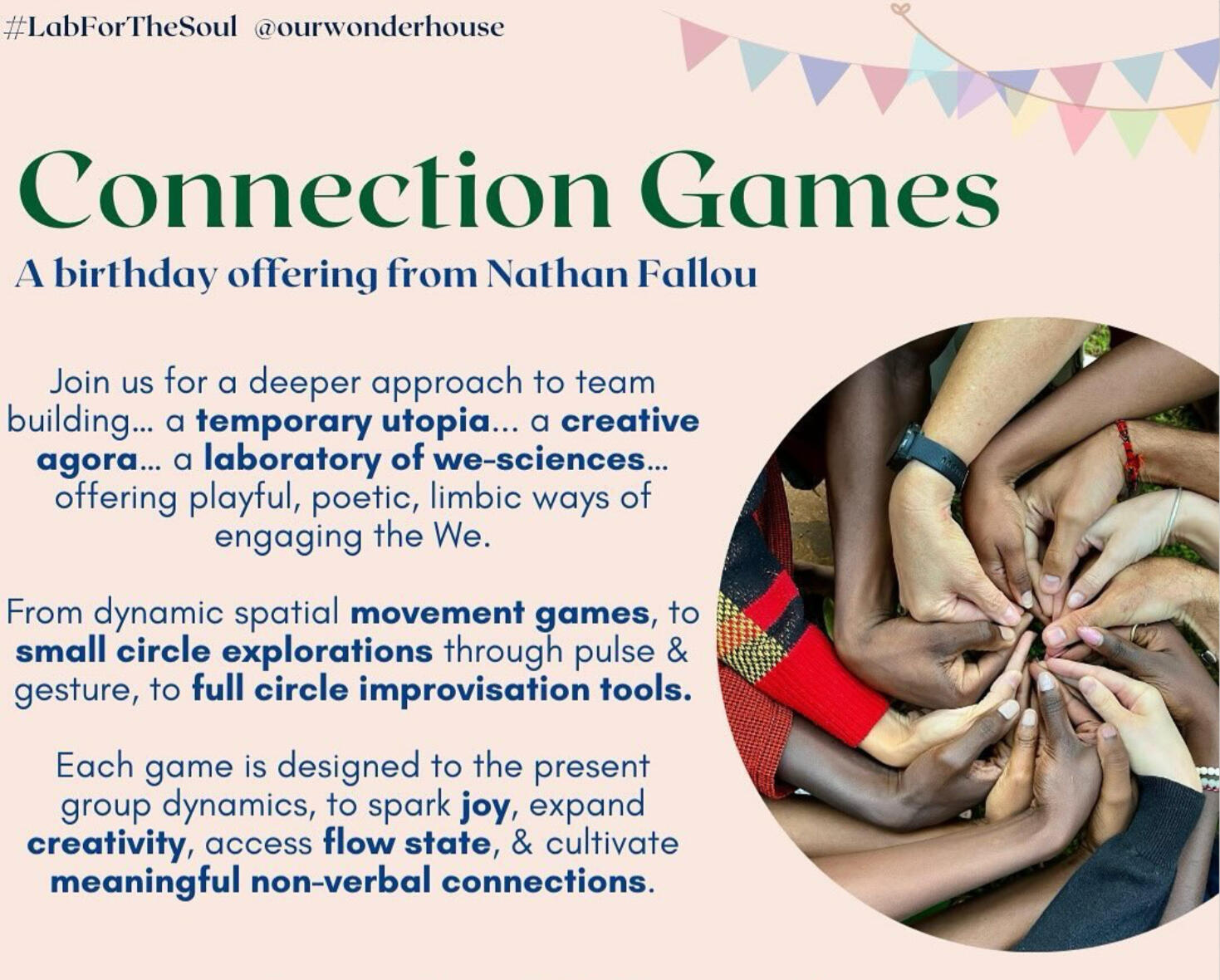 #LabForTheSoul @ourwonderhouse

Connection Games

A birthday offering from Nathan Fallou

Join us for a deeper approach to team building... a temporary utopia... a creative agora... a laboratory of we-sciences... offering playful, poetic, limbic ways of engaging the We.

From dynamic spatial movement games, to small circle explorations through pulse & gesture, to full circle improvisation tools.

Each game is designed to the present group dynamics, to spark joy, expand creativity, access flow state, & cultivate meaningful non-verbal connections.